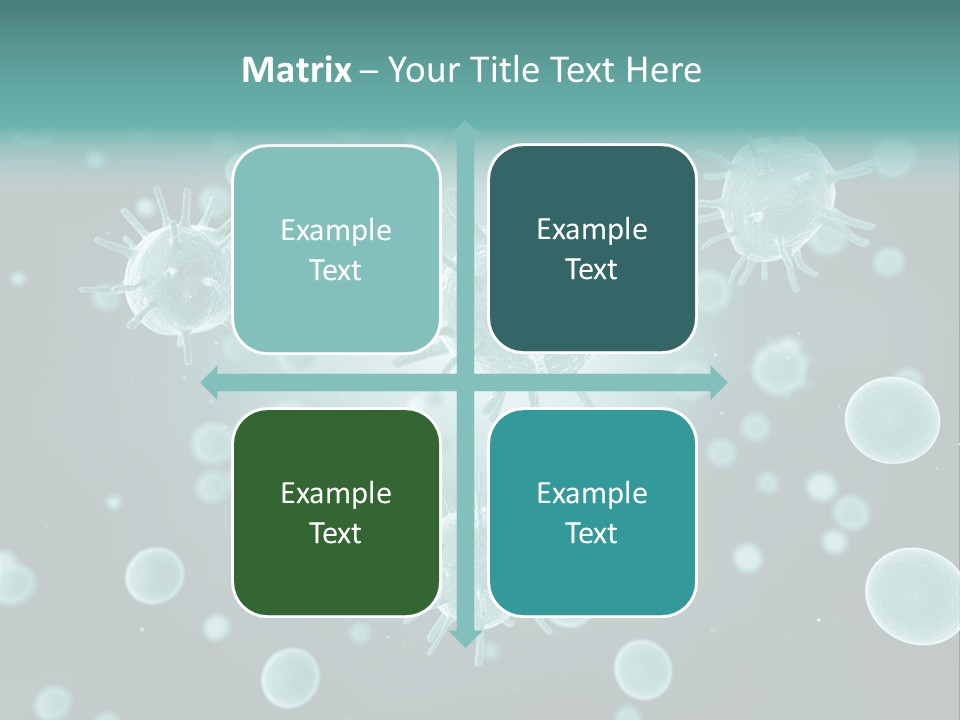 Matrix – Your Title Text Here

Example Text

Example Text

Example Text

Example Text